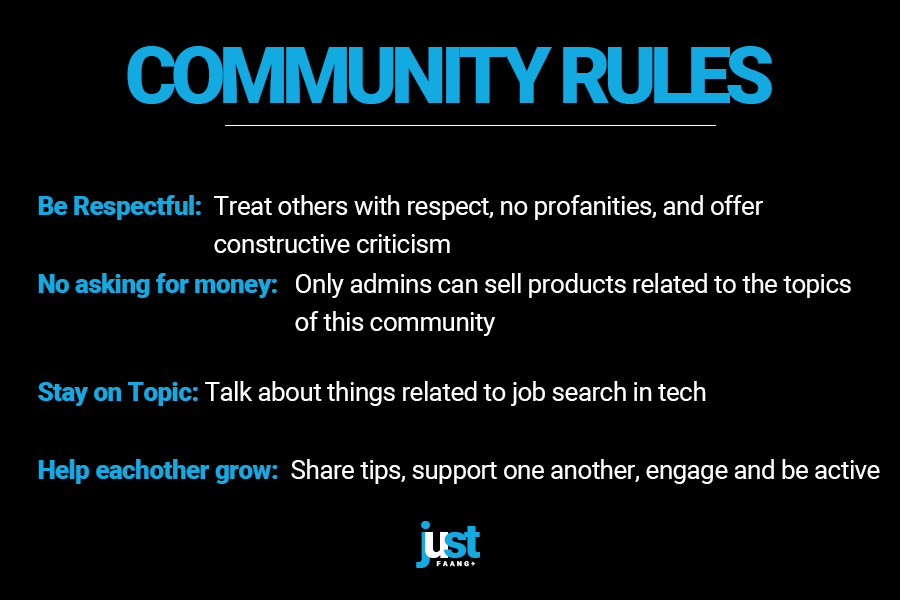 COMMUNITY RULES

Be Respectful: Treat others with respect, no profanities, and offer constructive criticism

No asking for money: Only admins can sell products related to the topics of this community

Stay on Topic: Talk about things related to job search in tech

Help eachother grow: Share tips, support one another, engage and be active

just
FAANG+